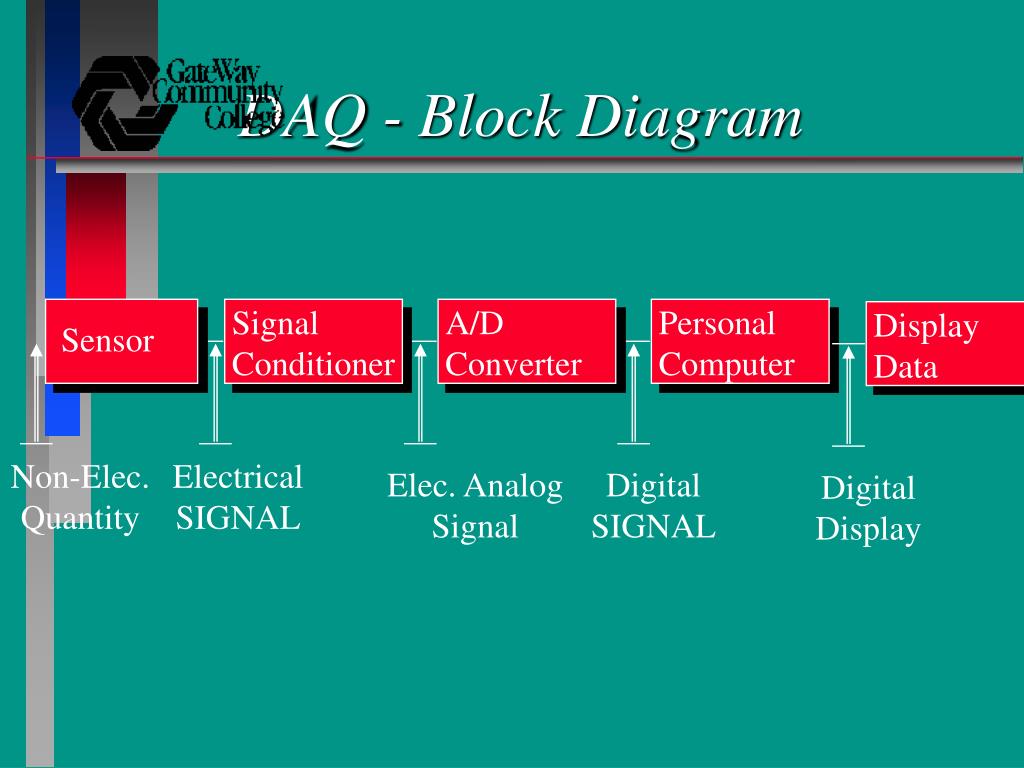 GateWay Community College

DAQ - Block Diagram

Sensor

Signal Conditioner

A/D Converter

Personal Computer

Display Data

Non-Elec. Quantity

Electrical SIGNAL

Elec. Analog Signal

Digital SIGNAL

Digital Display